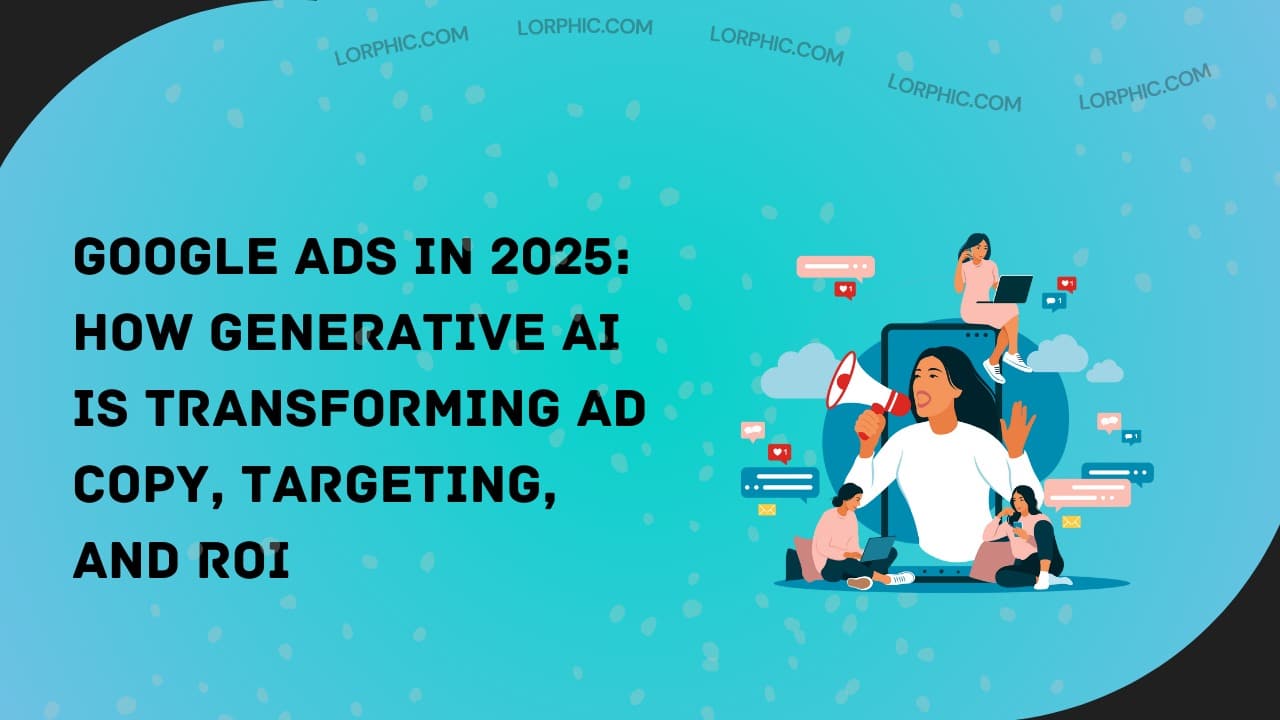 LORPHIC.COM LORPHIC.COM LORPHIC.COM LORPHIC.COM LORPHIC.COM

GOOGLE ADS IN 2025: HOW GENERATIVE AI IS TRANSFORMING AD COPY, TARGETING, AND ROI

1 1 1 1